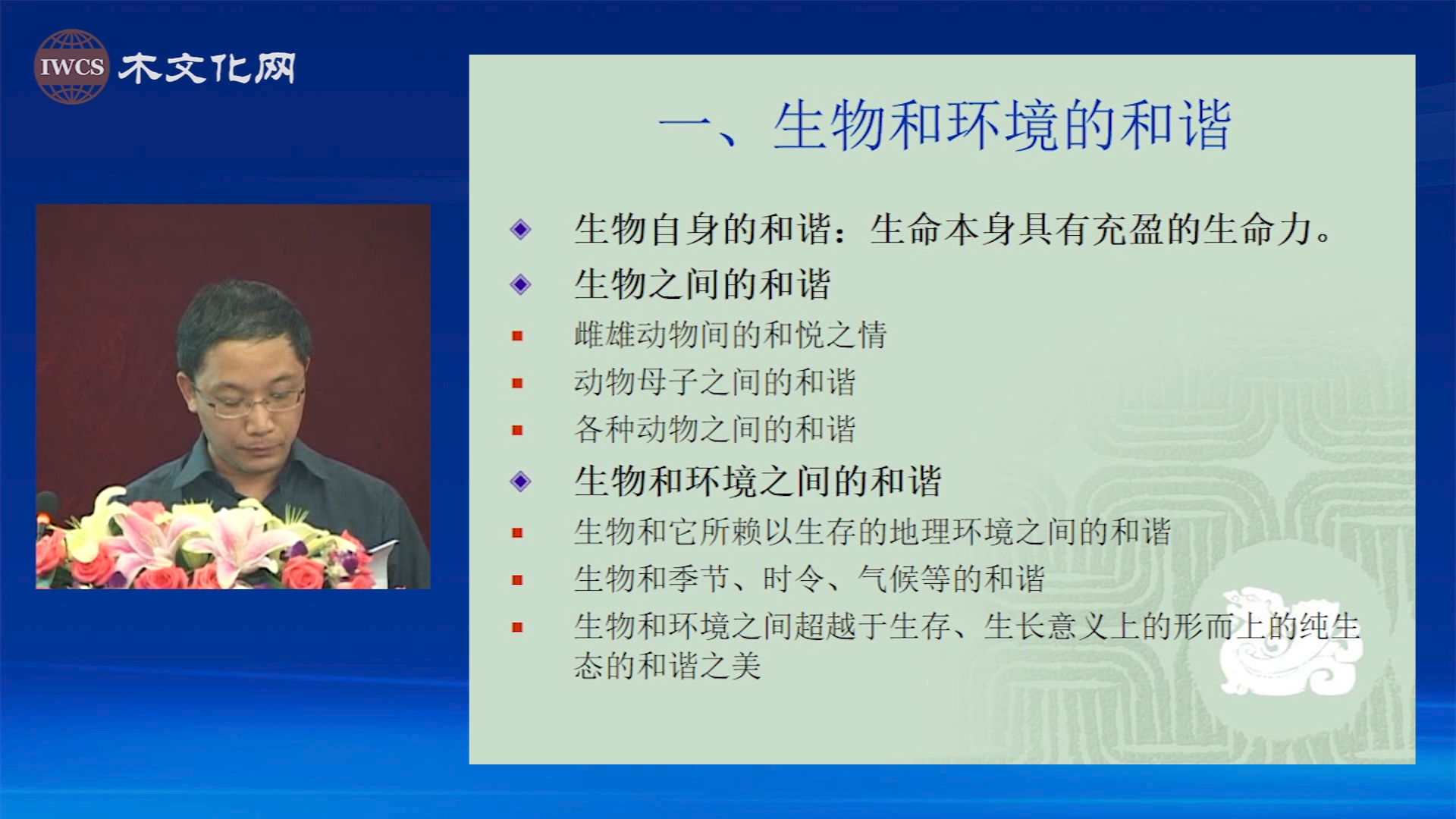 IWCS 木文化网

一、生物和环境的和谐

◆ 生物自身的和谐：生命本身具有充盈的生命力。
◆ 生物之间的和谐
▪ 雌雄动物间的和悦之情
▪ 动物母子之间的和谐
▪ 各种动物之间的和谐
◆ 生物和环境之间的和谐
▪ 生物和它所赖以生存的地理环境之间的和谐
▪ 生物和季节、时令、气候等的和谐
▪ 生物和环境之间超越于生存、生长意义上的形而上的纯生态的和谐之美